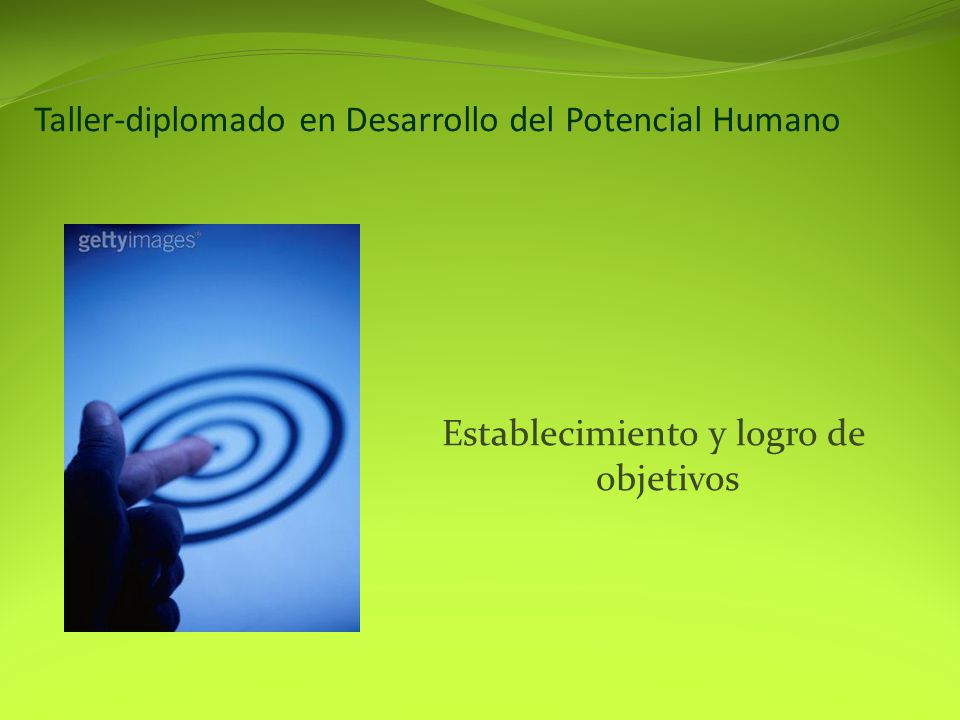 Taller-diplomado en Desarrollo del Potencial Humano

gettyimages

Establecimiento y logro de objetivos